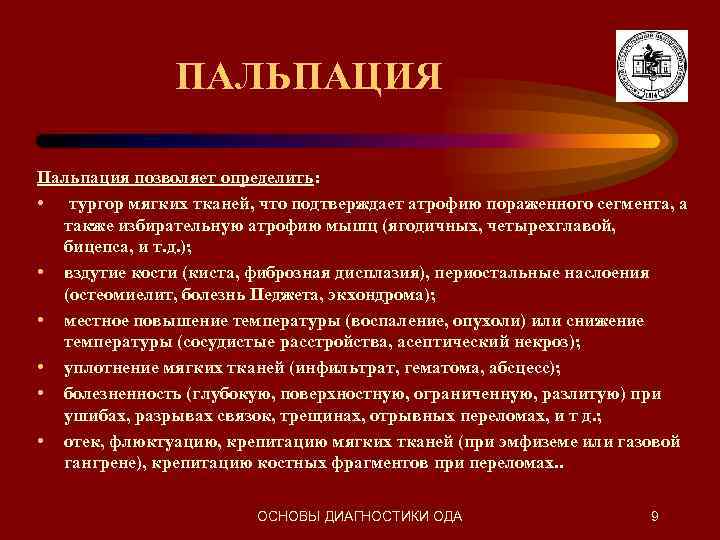 ПАЛЬПАЦИЯ

Пальпация позволяет определить:

• тургор мягких тканей, что подтверждает атрофию пораженного сегмента, а также избирательную атрофию мышц (ягодичных, четырехглавой, бицепса, и т.д.);

• вздутие кости (киста, фиброзная дисплазия), периостальные наслоения (остеомиелит, болезнь Педжета, экхондрома);

• местное повышение температуры (воспаление, опухоли) или снижение температуры (сосудистые расстройства, асептический некроз);

• уплотнение мягких тканей (инфильтрат, гематома, абсцесс);

• болезненность (глубокую, поверхностную, ограниченную, разлитую) при ушибах, разрывах связок, трещинах, отрывных переломах, и т д.;

• отек, флюктуацию, крепитацию мягких тканей (при эмфиземе или газовой гангрене), крепитацию костных фрагментов при переломах..

ОСНОВЫ ДИАГНОСТИКИ ОДА

9